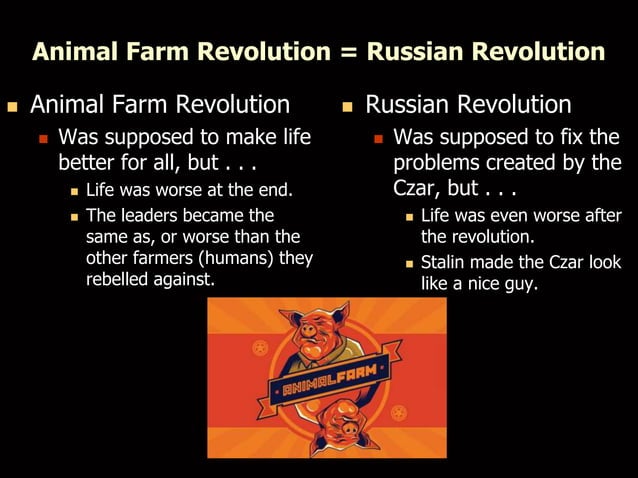 Animal Farm Revolution = Russian Revolution

Animal Farm Revolution

Was supposed to make life better for all, but . . .

Life was worse at the end.

The leaders became the same as, or worse than the other farmers (humans) they rebelled against.

Russian Revolution

Was supposed to fix the problems created by the Czar, but . . .

Life was even worse after the revolution.

Stalin made the Czar look like a nice guy.

ANIMALFARM